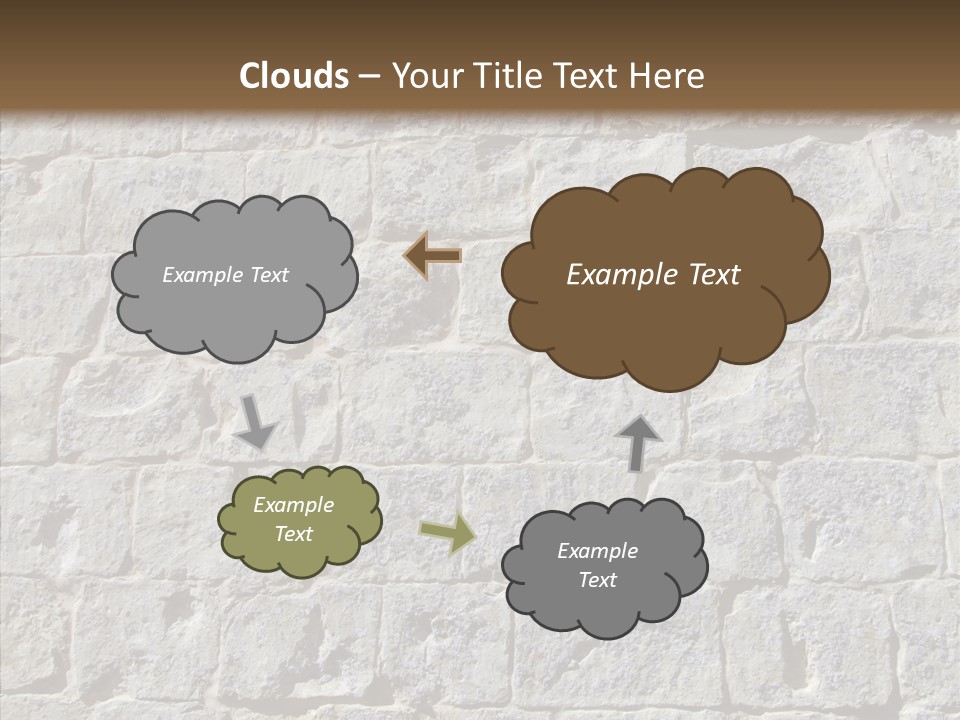 Clouds – Your Title Text Here

Example Text

Example Text

Example Text

Example Text